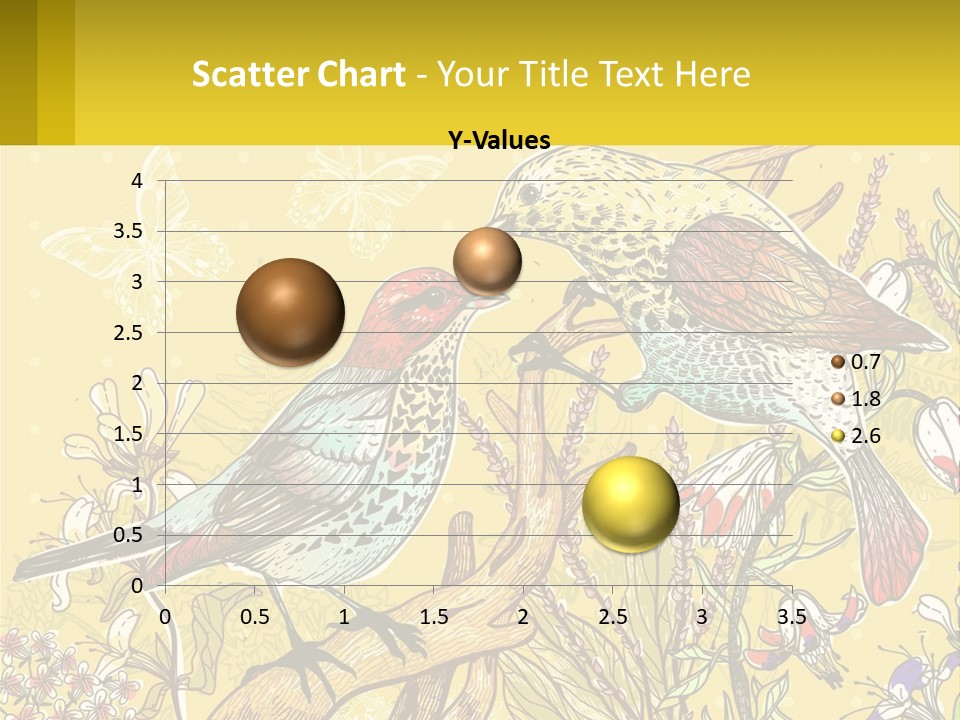 Scatter Chart - Your Title Text Here

Y-Values

4
3.5
3
2.5
2
1.5
1
0.5
0

0 0.5 1 1.5 2 2.5 3 3.5

0.7
1.8
2.6